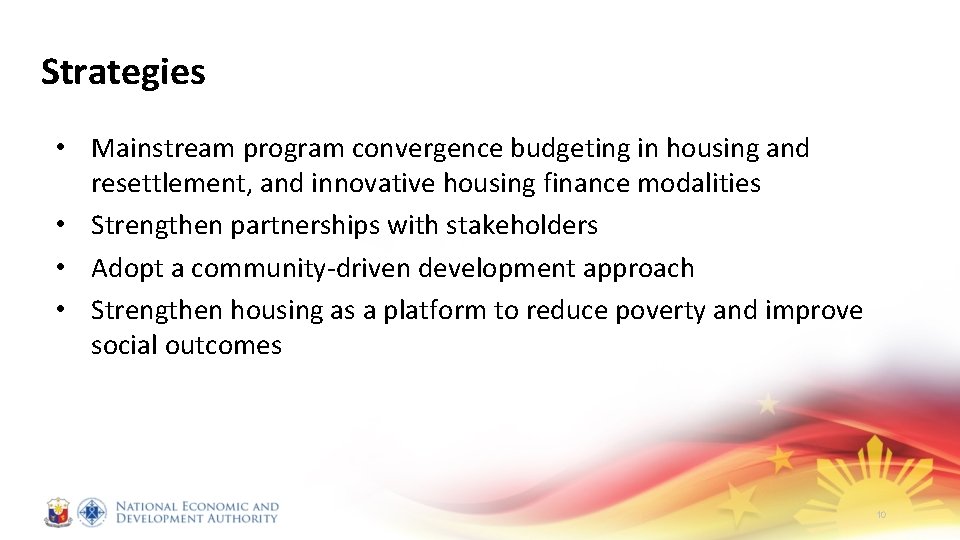 Strategies

• Mainstream program convergence budgeting in housing and resettlement, and innovative housing finance modalities
• Strengthen partnerships with stakeholders
• Adopt a community-driven development approach
• Strengthen housing as a platform to reduce poverty and improve social outcomes

NATIONAL ECONOMIC AND DEVELOPMENT AUTHORITY

10